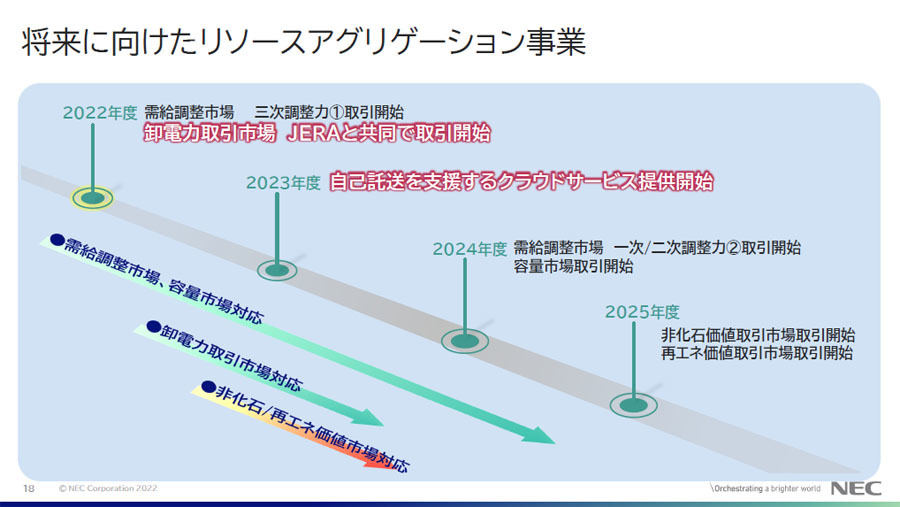 将来に向けたリソースアグリゲーション事業

2022年度 需給調整市場 三次調整力①取引開始
卸電力取引市場 JERAと共同で取引開始

2023年度 自己託送を支援するクラウドサービス提供開始

2024年度 需給調整市場 一次/二次調整力②取引開始
容量市場取引開始

2025年度
非化石価値取引市場取引開始
再エネ価値取引市場取引開始

●需給調整市場、容量市場対応

●卸電力取引市場対応

●非化石/再エネ価値市場対応

18 © NEC Corporation 2022

\Orchestrating a brighter world NEC